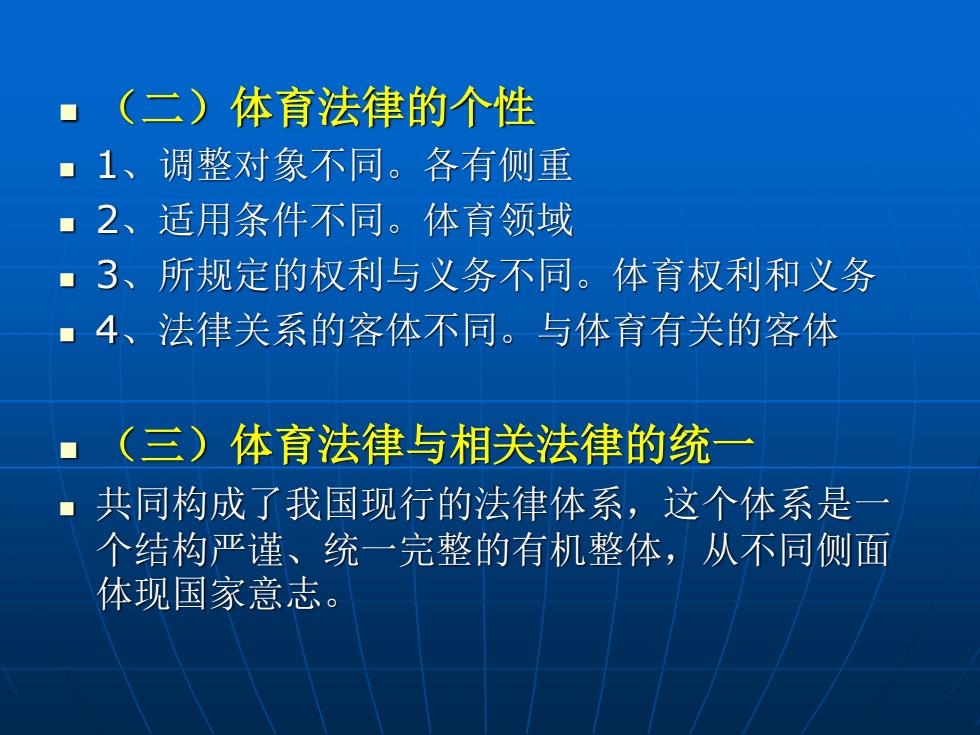 （二）体育法律的个性

1、调整对象不同。各有侧重

2、适用条件不同。体育领域

3、所规定的权利与义务不同。体育权利和义务

4、法律关系的客体不同。与体育有关的客体

（三）体育法律与相关法律的统一

共同构成了我国现行的法律体系，这个体系是一个结构严谨、统一完整的有机整体，从不同侧面体现国家意志。